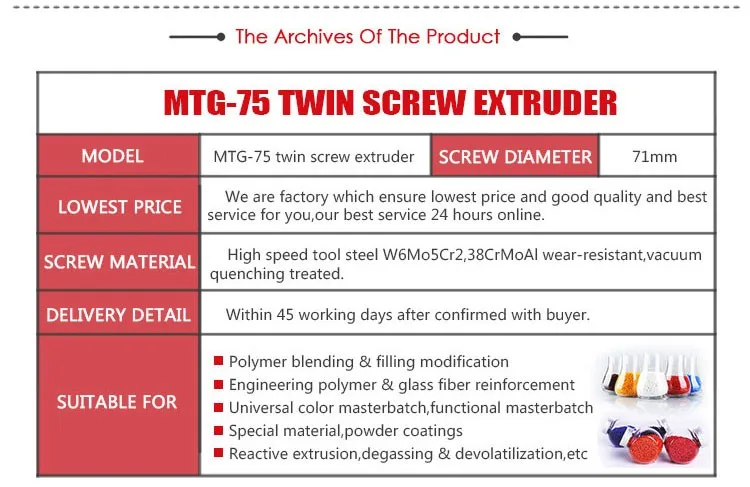 The Archives Of The Product

MTG-75 TWIN SCREW EXTRUDER

| MODEL | MTG-75 twin screw extruder | SCREW DIAMETER | 71mm |
|---|---|---|---|
| LOWEST PRICE | We are factory which ensure lowest price and good quality and best service for you,our best service 24 hours online. | | |
| SCREW MATERIAL | High speed tool steel W6Mo5Cr2,38CrMoAl wear-resistant,vacuum quenching treated. | | |
| DELIVERY DETAIL | Within 45 working days after confirmed with buyer. | | |
| SUITABLE FOR | Polymer blending & filling modification<br>Engineering polymer & glass fiber reinforcement<br>Universal color masterbatch,functional masterbatch<br>Special material,powder coatings<br>Reactive extrusion,degassing & devolatilization,etc | | |